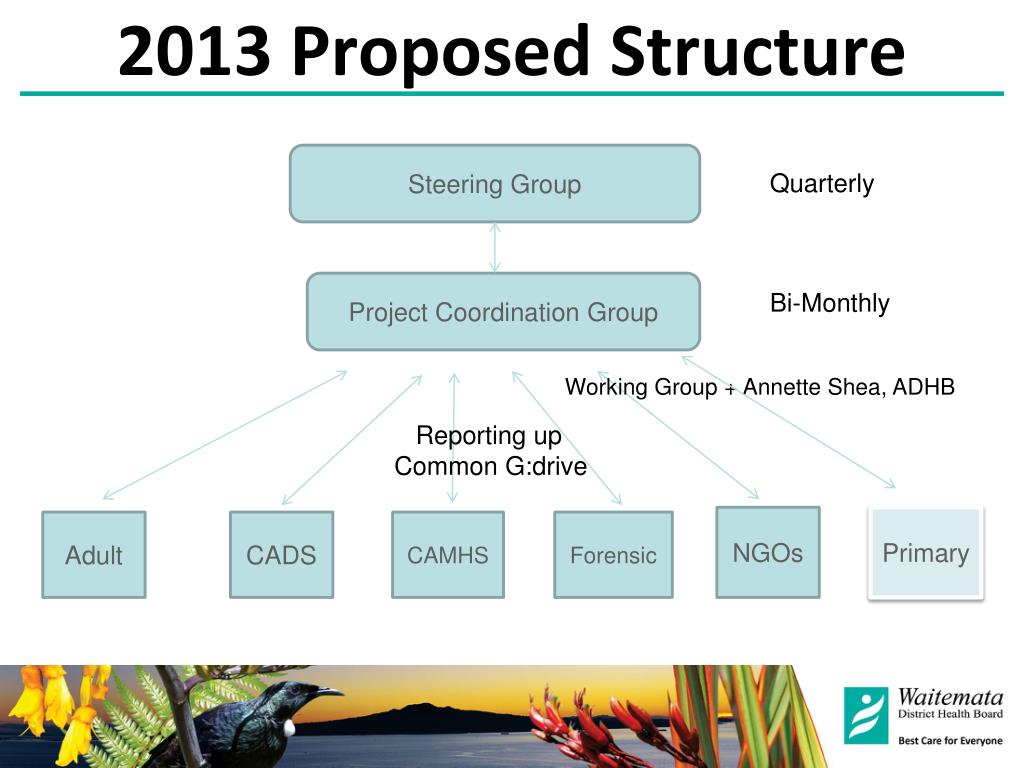 2013 Proposed Structure

Steering Group

Quarterly

Project Coordination Group

Bi-Monthly

Working Group + Annette Shea, ADHB

Reporting up
Common G:drive

Adult

CADS

CAMHS

Forensic

NGOs

Primary

Waitemata
District Health Board
Best Care for Everyone